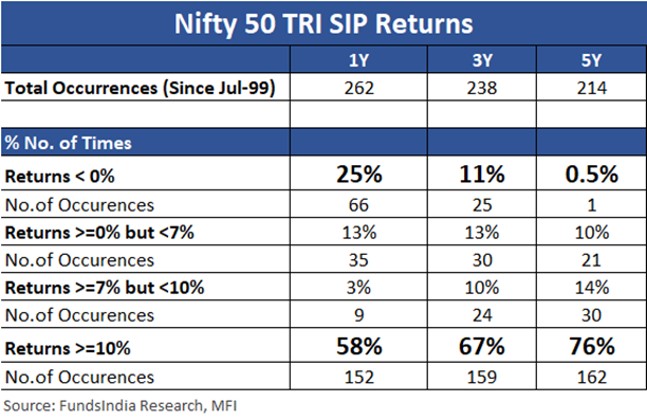 Nifty 50 TRI SIP Returns

| | 1Y | 3Y | 5Y |
|---|---|---|---|
| Total Occurrences (Since Jul-99) | 262 | 238 | 214 |
| | | | |
| % No. of Times | | | |
| Returns < 0% | 25% | 11% | 0.5% |
| No.of Occurences | 66 | 25 | 1 |
| Returns >=0% but <7% | 13% | 13% | 10% |
| No.of Occurences | 35 | 30 | 21 |
| Returns >=7% but <10% | 3% | 10% | 14% |
| No.of Occurences | 9 | 24 | 30 |
| Returns >=10% | 58% | 67% | 76% |
| No.of Occurences | 152 | 159 | 162 |

Source: FundsIndia Research, MFI